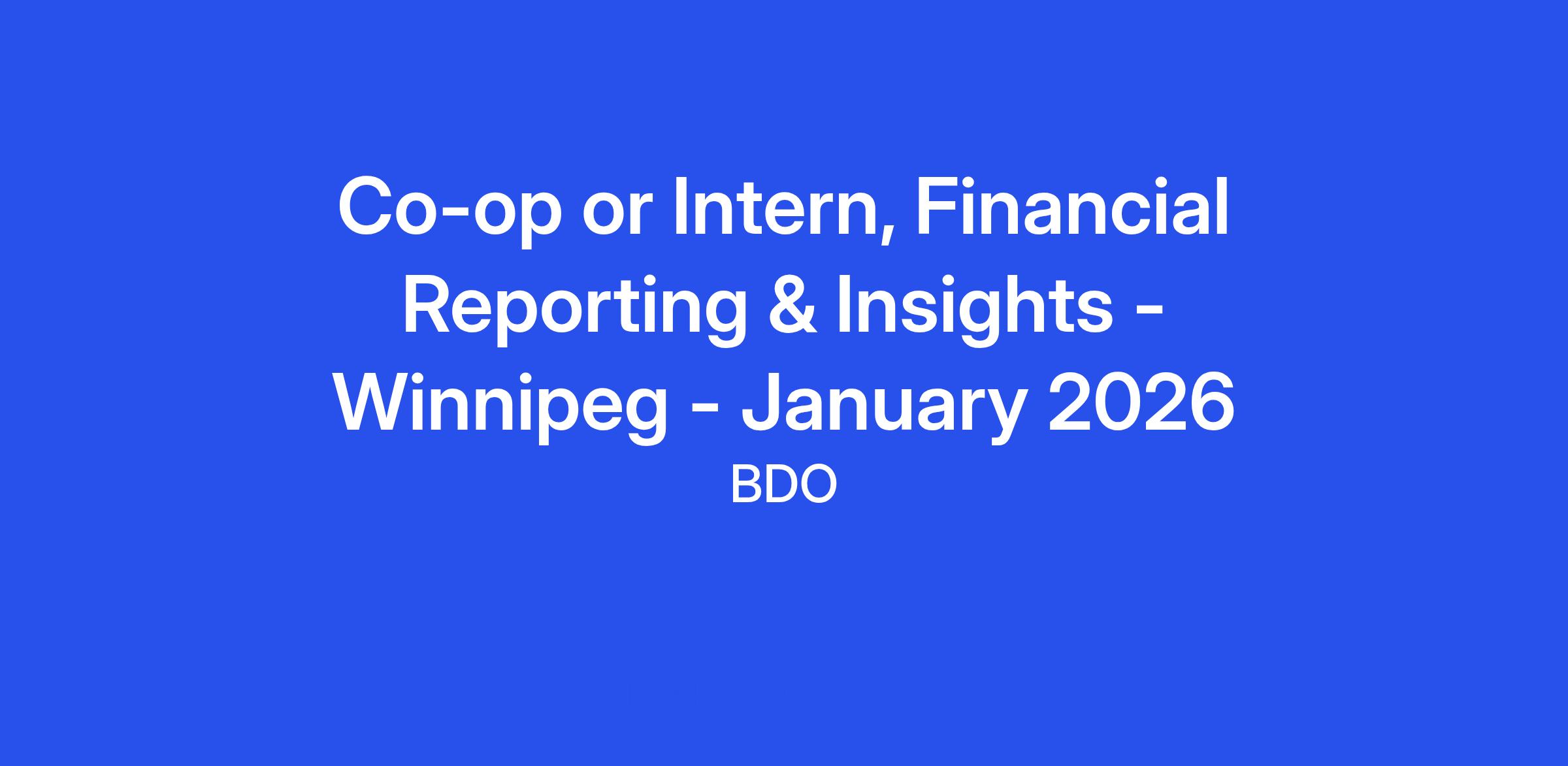 Co-op or Intern, Financial Reporting & Insights - Winnipeg - January 2026

BDO